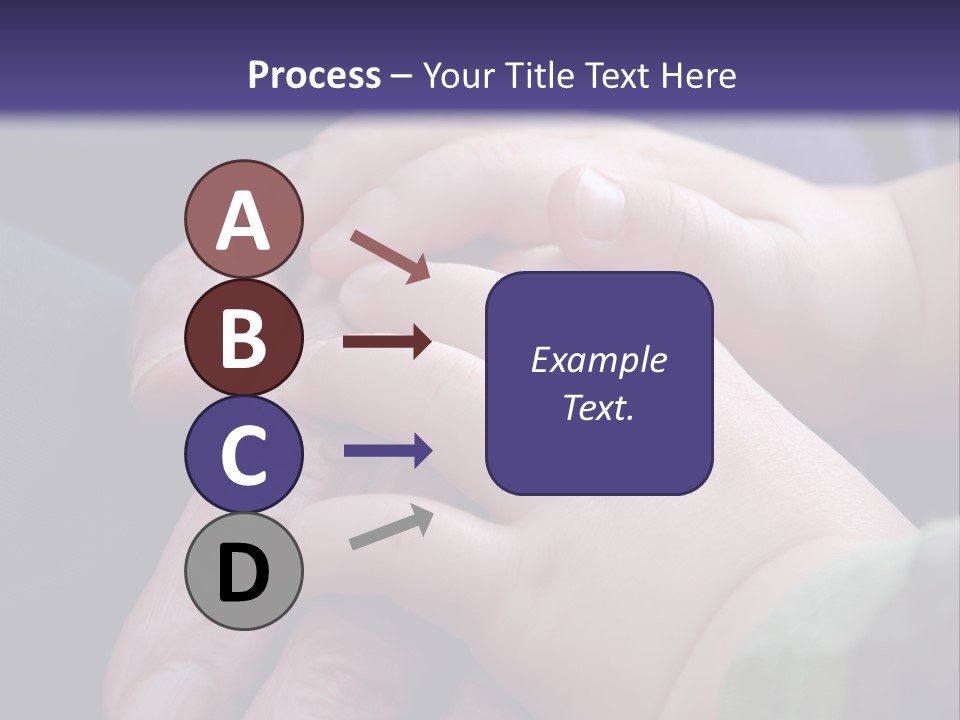 Process – Your Title Text Here

A

B

C

D

Example Text.